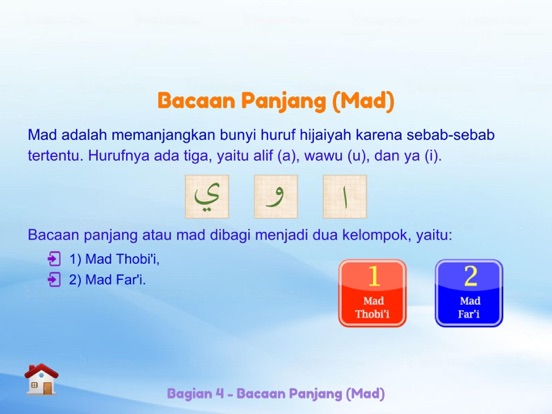 Bacaan Panjang (Mad)

Mad adalah memanjangkan bunyi huruf hijaiyah karena sebab-sebab tertentu. Hurufnya ada tiga, yaitu alif (a), wawu (u), dan ya (i).

ي و ا

Bacaan panjang atau mad dibagi menjadi dua kelompok, yaitu:

1) Mad Thobi'i,
2) Mad Far'i.

1
Mad
Thobi'i

2
Mad
Far'i

Bagian 4 - Bacaan Panjang (Mad)